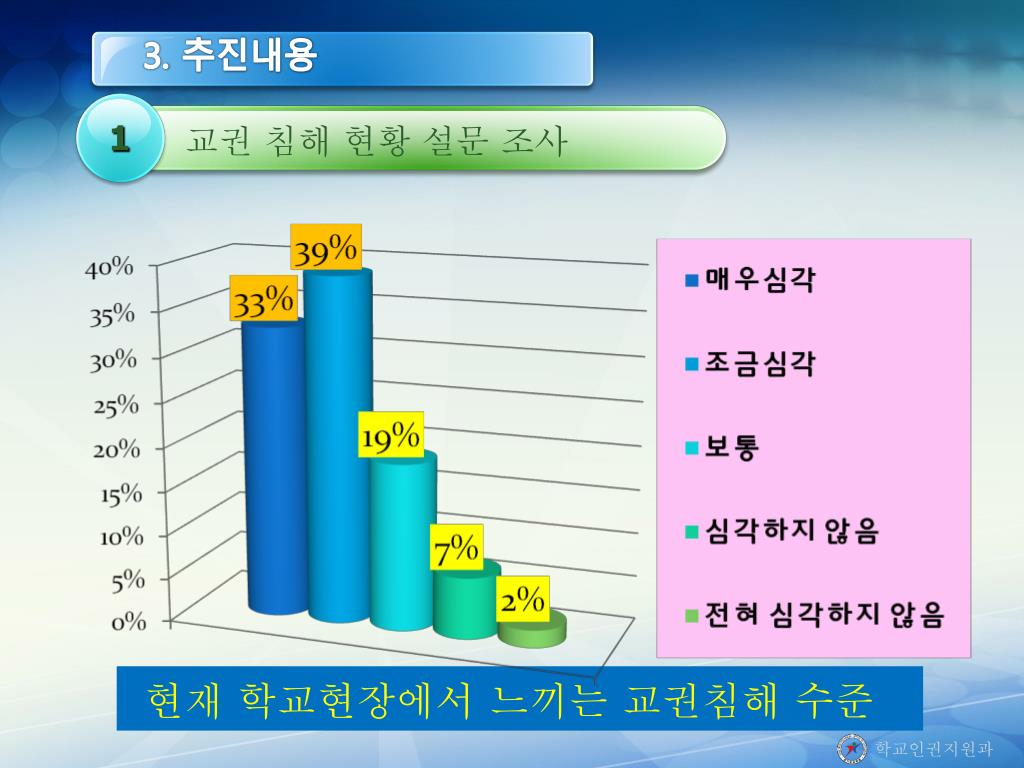 3. 추진내용

1 교권 침해 현황 설문 조사

40%
35%
30%
25%
20%
15%
10%
5%
0%

33%
39%
19%
7%
2%

매우심각
조금심각
보통
심각하지 않음
전혀 심각하지 않음

현재 학교현장에서 느끼는 교권침해 수준

학교인권지원과